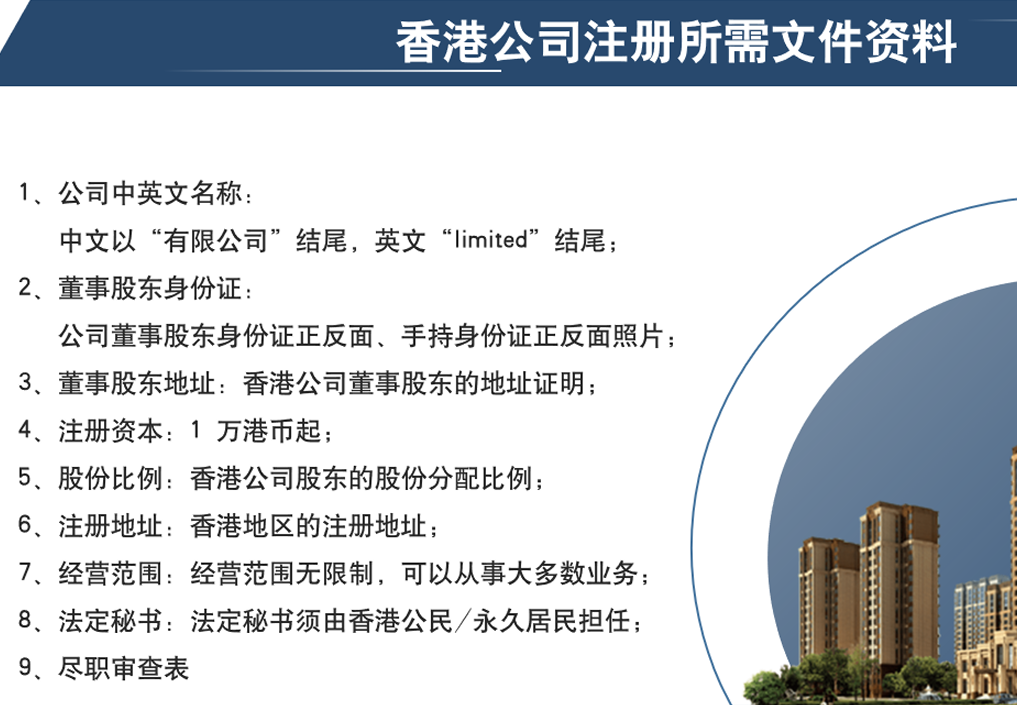 香港公司注册所需文件资料

1、公司中英文名称：
中文以“有限公司”结尾，英文“limited”结尾；

2、董事股东身份证：
公司董事股东身份证正反面、手持身份证正反面照片；

3、董事股东地址：香港公司董事股东的地址证明；

4、注册资本：1 万港币起；

5、股份比例：香港公司股东的股份分配比例；

6、注册地址：香港地区的注册地址；

7、经营范围：经营范围无限制，可以从事大多数业务；

8、法定秘书：法定秘书须由香港公民/永久居民担任；

9、尽职审查表